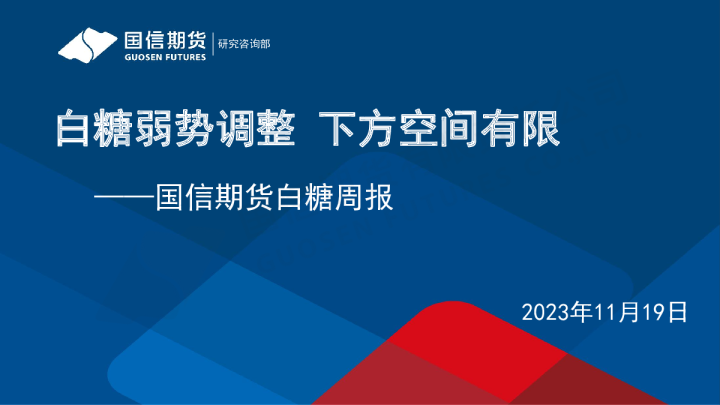 国信期货
GUOSEN FUTURES
研究咨询部

白糖弱势调整 下方空间有限

——国信期货白糖周报

2023年11月19日